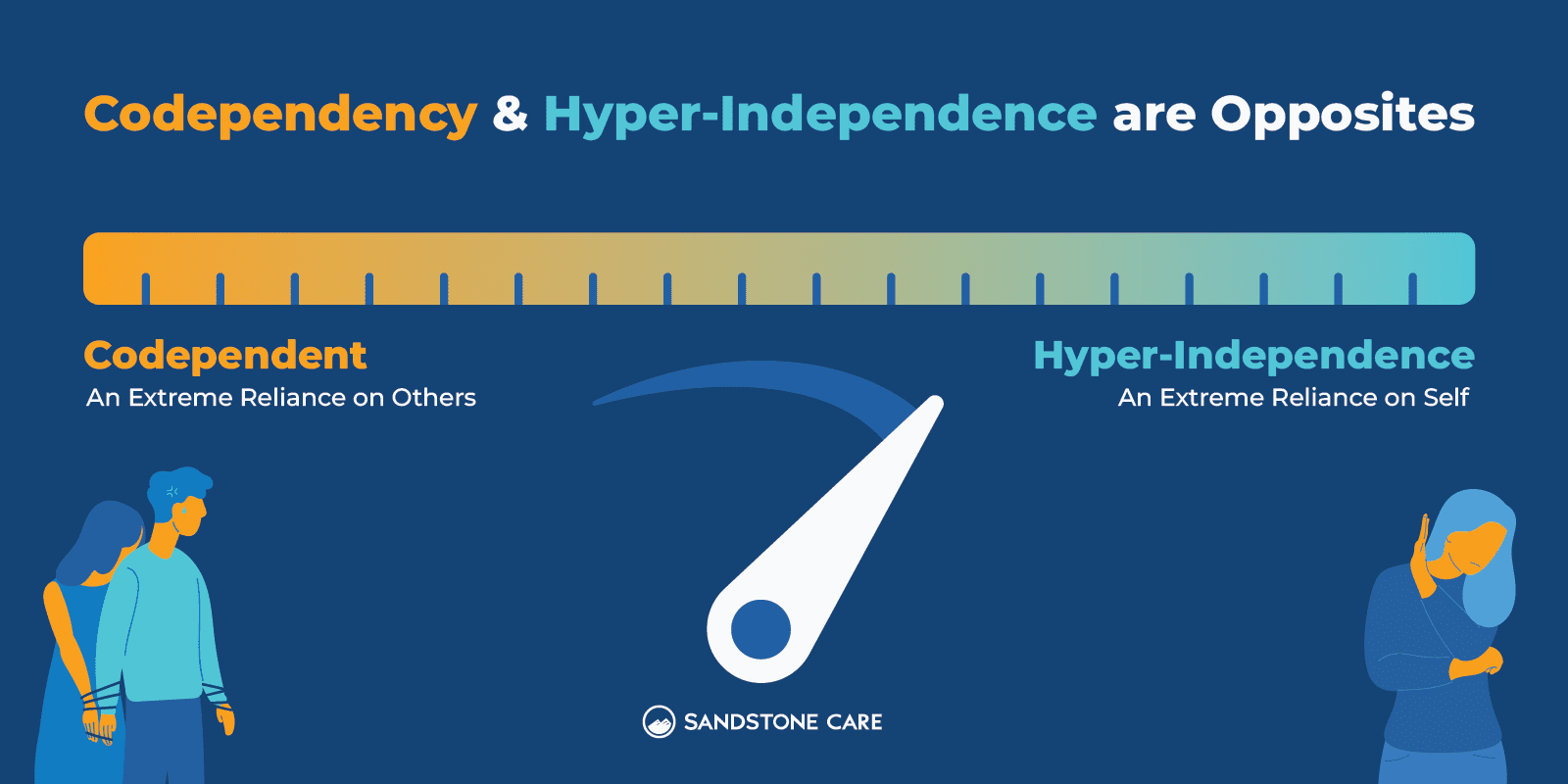 Codependency & Hyper-Independence are Opposites

Codependent
An Extreme Reliance on Others

Hyper-Independence
An Extreme Reliance on Self

SANDSTONE CARE